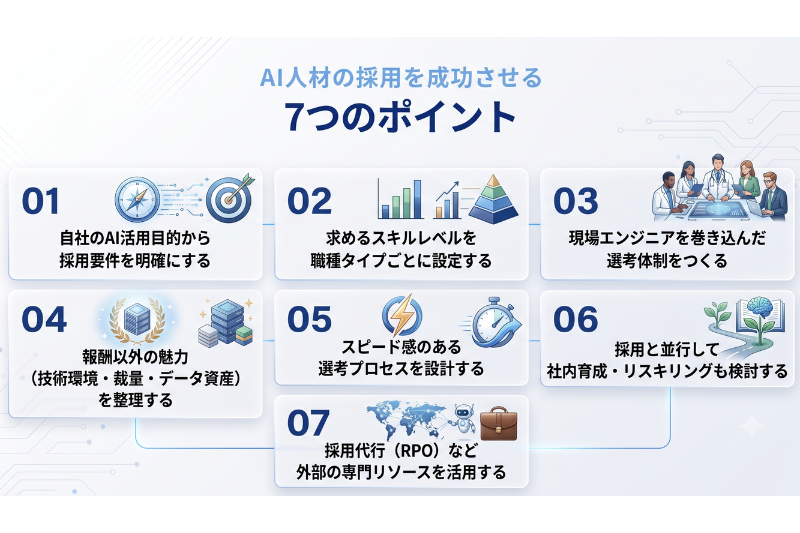 AI人材の採用を成功させる
7つのポイント

01
自社のAI活用目的から採用要件を明確にする

02
求めるスキルレベルを職種タイプごとに設定する

03
現場エンジニアを巻き込んだ選考体制をつくる

04
報酬以外の魅力（技術環境・裁量・データ資産）を整理する

05
スピード感のある選考プロセスを設計する

06
採用と並行して社内育成・リスキリングも検討する

07
採用代行（RPO）など外部の専門リソースを活用する